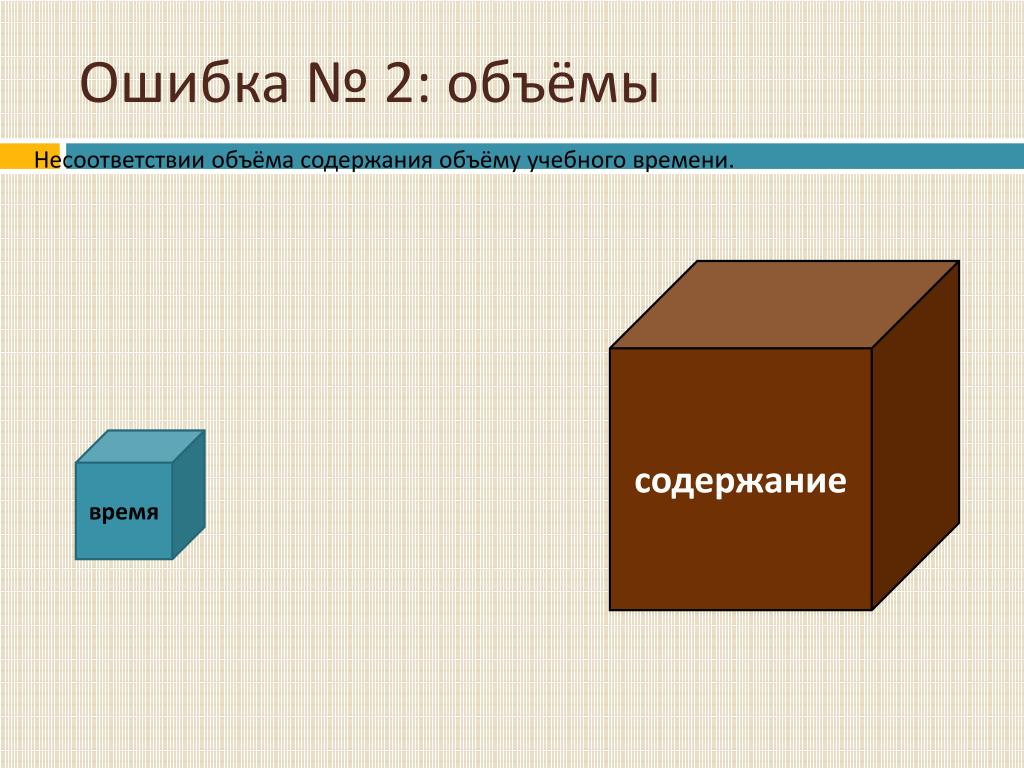 Ошибка № 2: объёмы

Несоответствии объёма содержания объёму учебного времени.

время

содержание